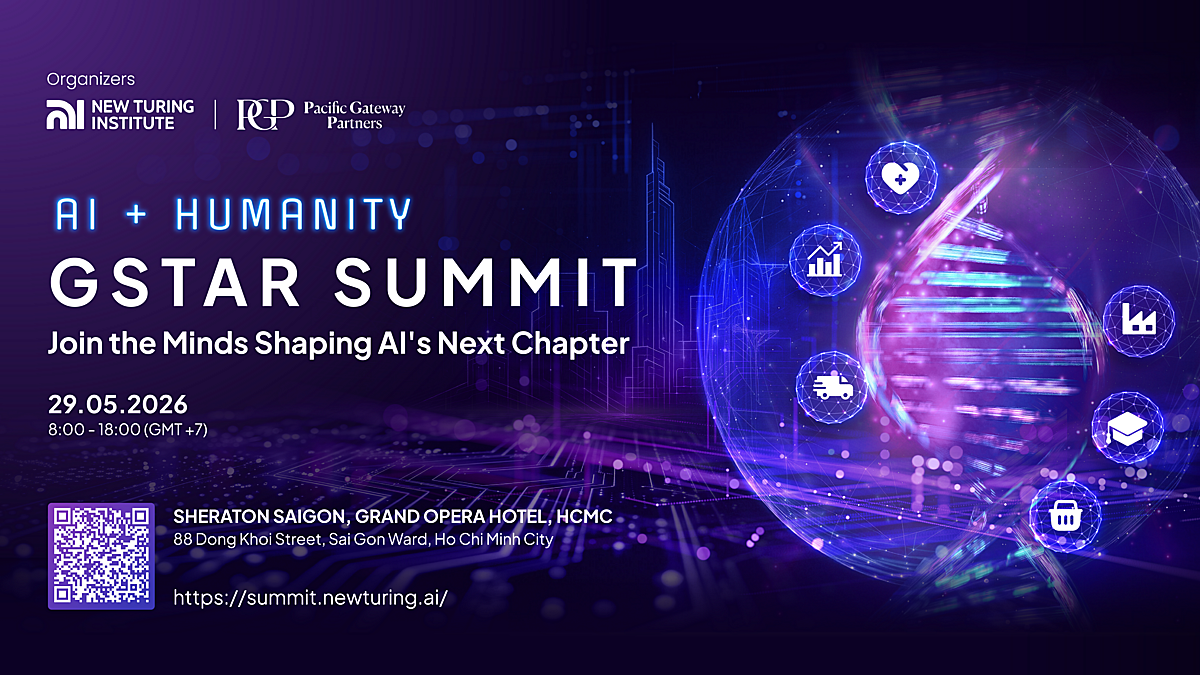 Organizers

NEW TURING INSTITUTE | PGP Pacific Gateway Partners

AI + HUMANITY

GSTAR SUMMIT

Join the Minds Shaping AI's Next Chapter

29.05.2026
8:00 - 18:00 (GMT +7)

SHERATON SAIGON, GRAND OPERA HOTEL, HCMC
88 Dong Khoi Street, Sai Gon Ward, Ho Chi Minh City

https://summit.newturing.ai/